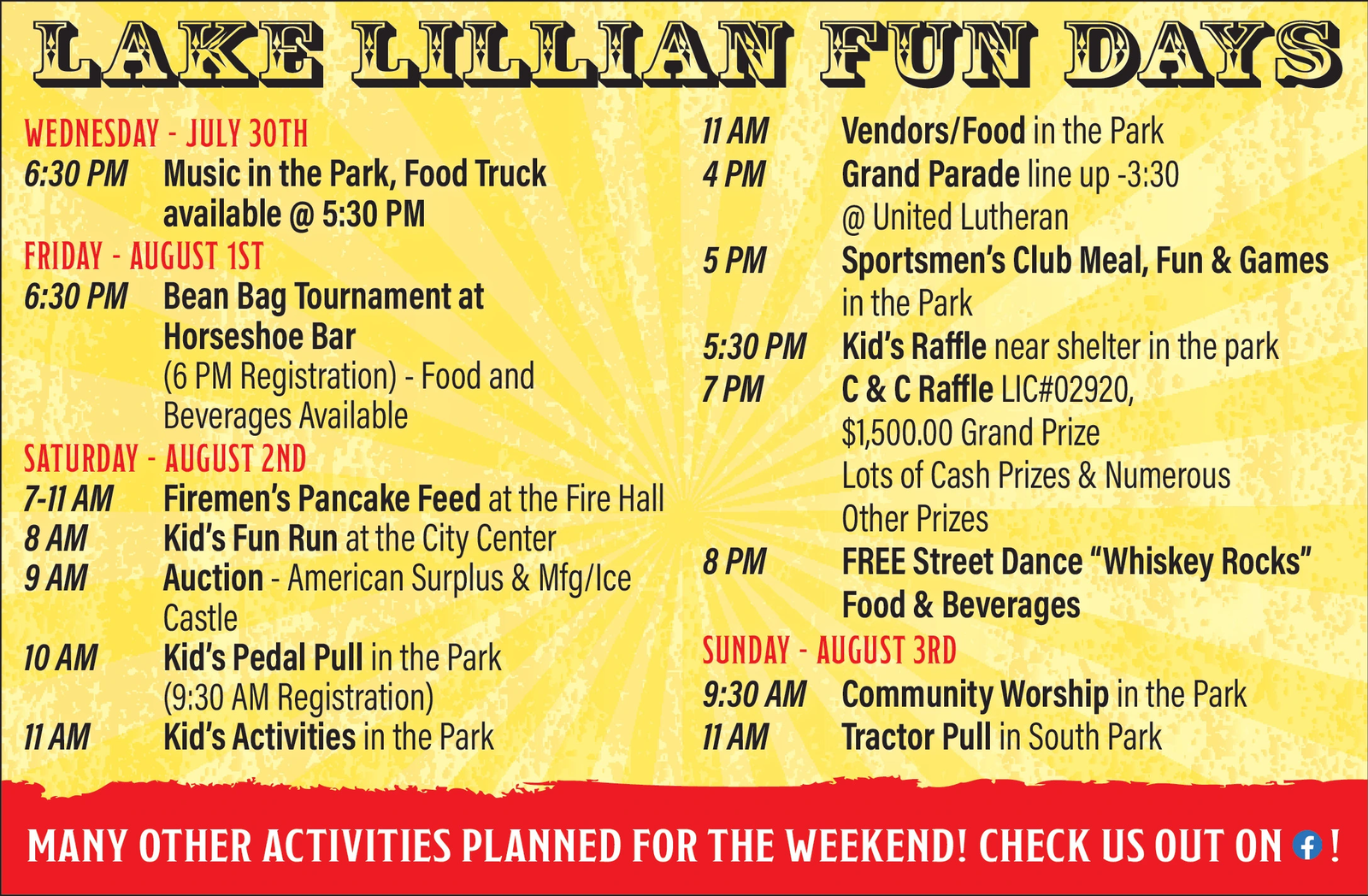 LAKE LILLIAN FUN DAYS

WEDNESDAY - JULY 30TH
6:30 PM Music in the Park, Food Truck available @ 5:30 PM
FRIDAY - AUGUST 1ST
6:30 PM Bean Bag Tournament at Horseshoe Bar (6 PM Registration) - Food and Beverages Available
SATURDAY - AUGUST 2ND
7-11 AM Firemen's Pancake Feed at the Fire Hall
8 AM Kid's Fun Run at the City Center
9 AM Auction - American Surplus & Mfg/Ice Castle
10 AM Kid's Pedal Pull in the Park (9:30 AM Registration)
11 AM Kid's Activities in the Park

11 AM Vendors/Food in the Park
4 PM Grand Parade line up -3:30 @ United Lutheran
5 PM Sportsmen's Club Meal, Fun & Games in the Park
5:30 PM Kid's Raffle near shelter in the park
7 PM C & C Raffle LIC#02920, $1,500.00 Grand Prize Lots of Cash Prizes & Numerous Other Prizes
8 PM FREE Street Dance "Whiskey Rocks" Food & Beverages
SUNDAY - AUGUST 3RD
9:30 AM Community Worship in the Park
11 AM Tractor Pull in South Park

MANY OTHER ACTIVITIES PLANNED FOR THE WEEKEND! CHECK US OUT ON f !